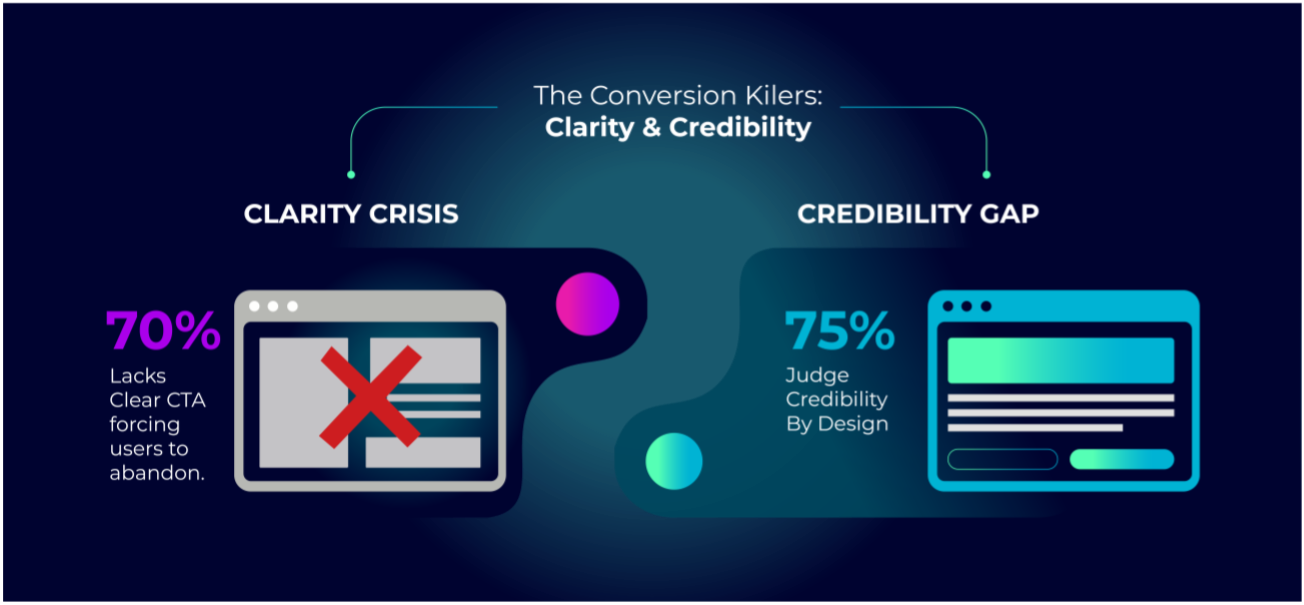 The Conversion Kilers:
Clarity & Credibility

CLARITY CRISIS

70%
Lacks Clear CTA forcing users to abandon.

CREDIBILITY GAP

75%
Judge Credibility By Design